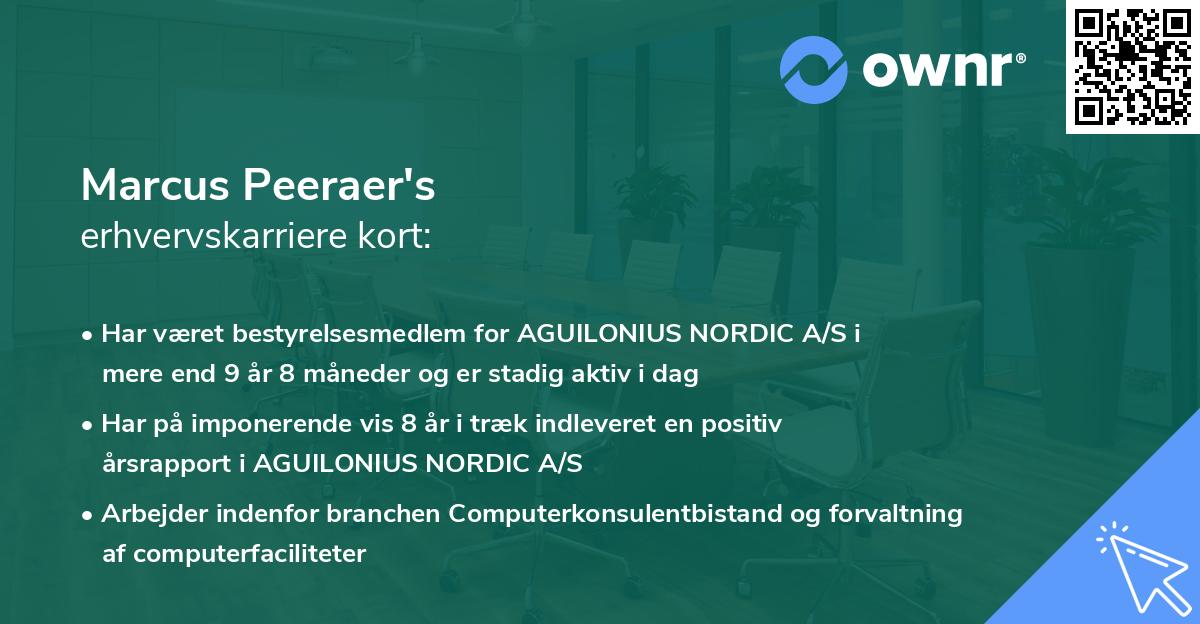 ownr®

Marcus Peeraer's
erhvervskarriere kort:

• Har været bestyrelsesmedlem for AGUILONIUS NORDIC A/S i mere end 9 år 8 måneder og er stadig aktiv i dag
• Har på imponerende vis 8 år i træk indleveret en positiv årsrapport i AGUILONIUS NORDIC A/S
• Arbejder indenfor branchen Computerkonsulentbistand og forvaltning af computerfaciliteter